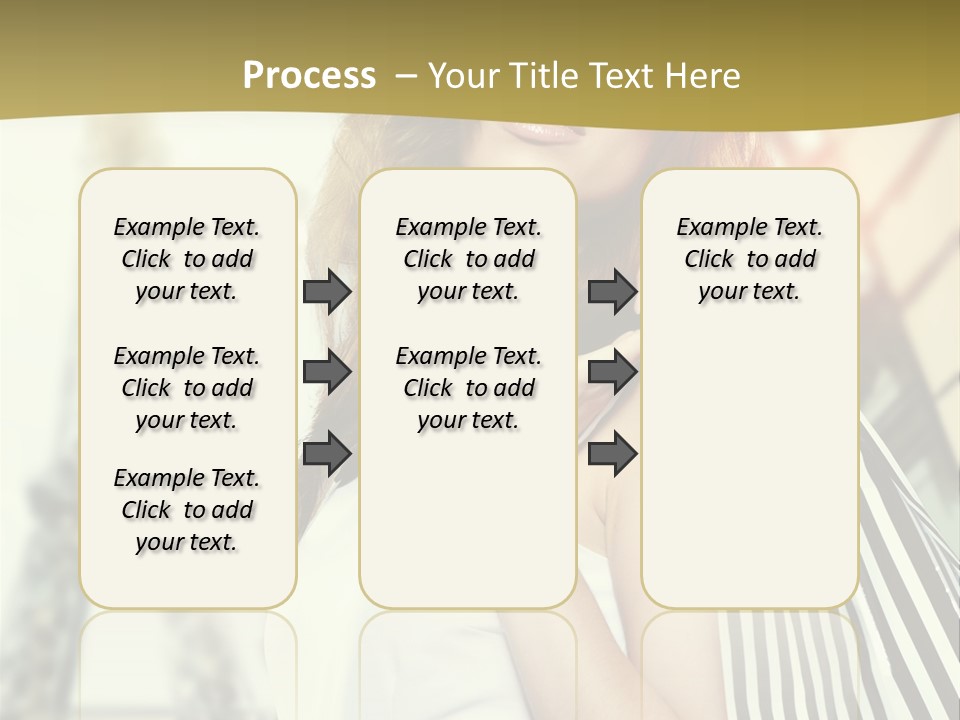 Process – Your Title Text Here

Example Text. Click to add your text.

Example Text. Click to add your text.

Example Text. Click to add your text.

Example Text. Click to add your text.

Example Text. Click to add your text.

Example Text. Click to add your text.